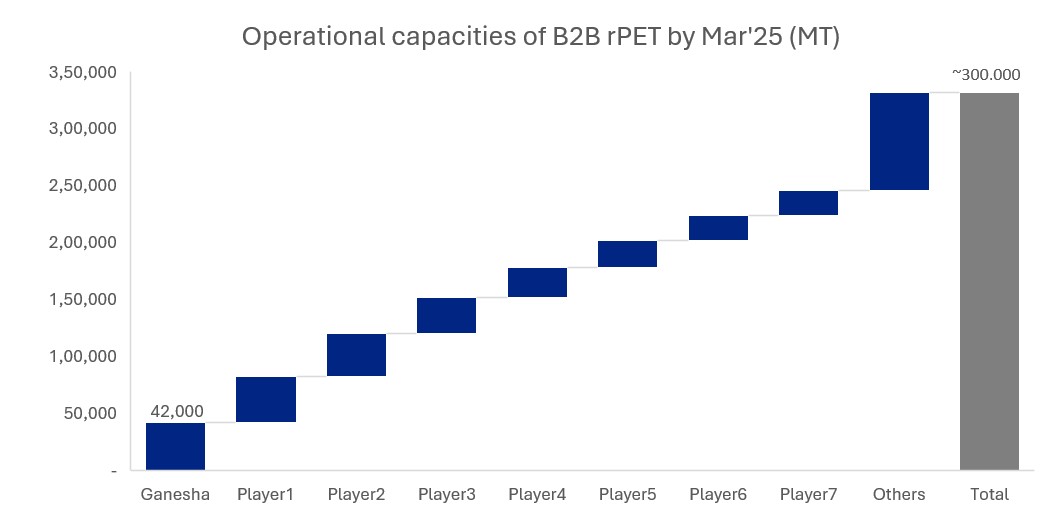 Operational capacities of B2B rPET by Mar'25 (MT)

3,50,000
3,00,000
2,50,000
2,00,000
1,50,000
1,00,000
50,000
-

42,000
~300.000

Ganesha
Player1
Player2
Player3
Player4
Player5
Player6
Player7
Others
Total